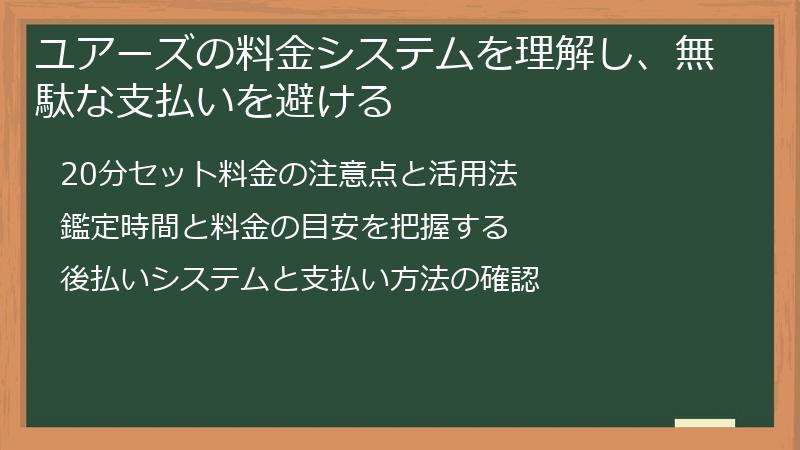 ユアーズの料金システムを理解し、無駄な支払いを避ける

20分セット料金の注意点と活用法

鑑定時間と料金の目安を把握する

後払いシステムと支払い方法の確認